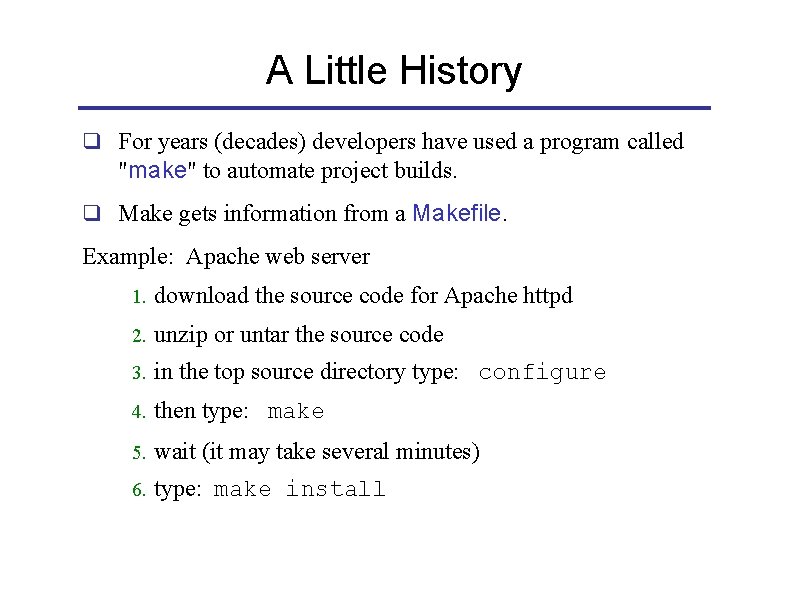 A Little History

❑ For years (decades) developers have used a program called "make" to automate project builds.

❑ Make gets information from a Makefile.

Example: Apache web server

1. download the source code for Apache httpd
2. unzip or untar the source code
3. in the top source directory type: configure
4. then type: make
5. wait (it may take several minutes)
6. type: make install